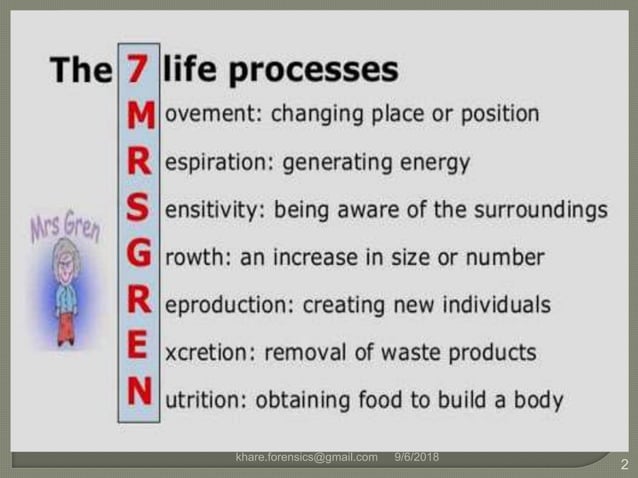 The 7 life processes

Movement: changing place or position

Respiration: generating energy

Sensitivity: being aware of the surroundings

Growth: an increase in size or number

Reproduction: creating new individuals

Excretion: removal of waste products

Nutrition: obtaining food to build a body

Mrs Gren

khare.forensics@gmail.com 9/6/2018

2